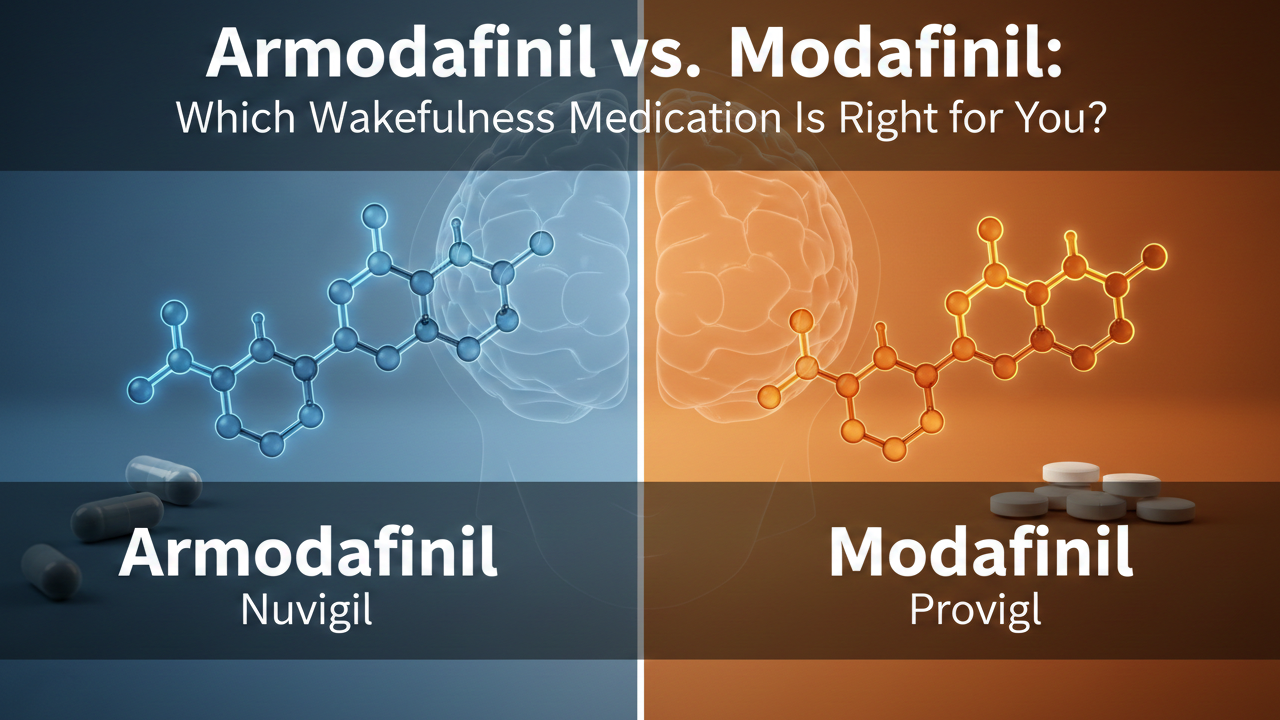 Armodafinil vs. Modafinil:
Which Wakefulness Medication Is Right for You?

Armodafinil
Nuvigil

Modafinil
Provigl